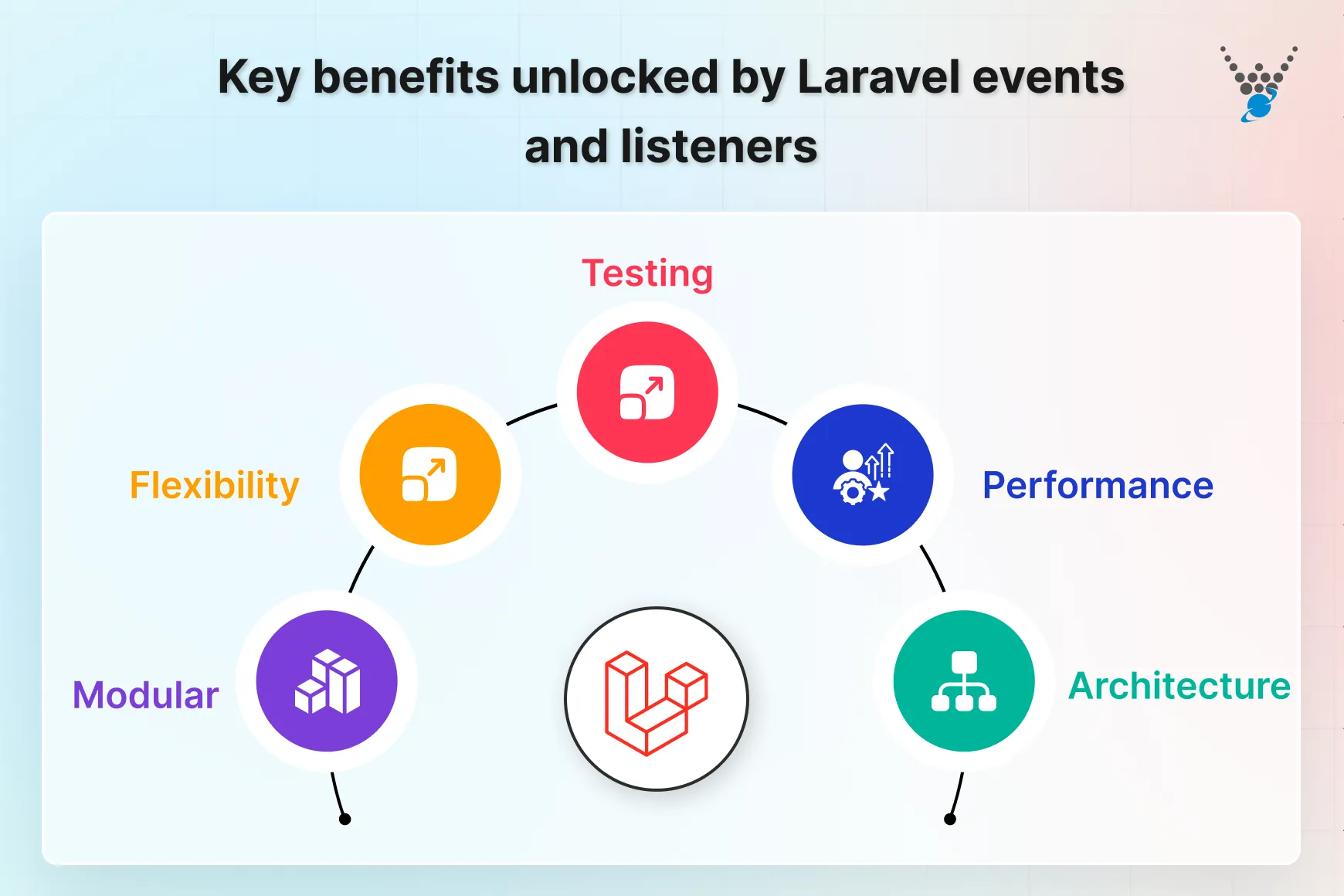 Key benefits unlocked by Laravel events and listeners

Testing

Flexibility

Performance

Modular

Architecture